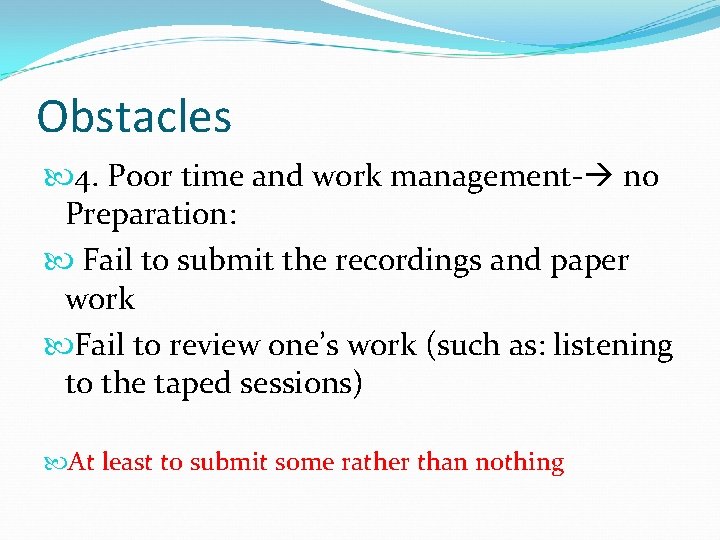 Obstacles

4. Poor time and work management-→ no Preparation:

Fail to submit the recordings and paper work

Fail to review one's work (such as: listening to the taped sessions)

At least to submit some rather than nothing